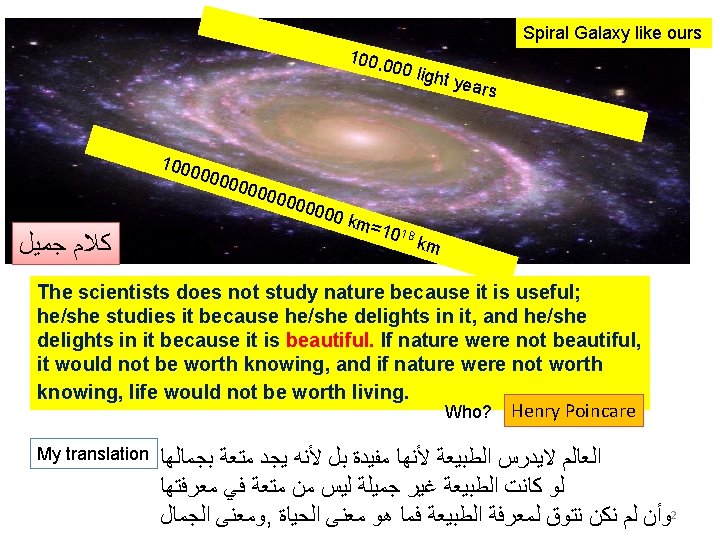 Spiral Galaxy like ours

100.000 light years

1000000000000000000 km=$10^{18}$ km

كلام جميل

The scientists does not study nature because it is useful; he/she studies it because he/she delights in it, and he/she delights in it because it is beautiful. If nature were not beautiful, it would not be worth knowing, and if nature were not worth knowing, life would not be worth living.

Who? Henry Poincare

My translation

العالم لايدرس الطبيعة لأنها مفيدة بل لأنه يجد متعة بجمالها
لو كانت الطبيعة غير جميلة ليس من متعة في معرفتها
وأن لم نكن نتوق لمعرفة الطبيعة فما هو معنى الحياة ,ومعنى الجمال

2